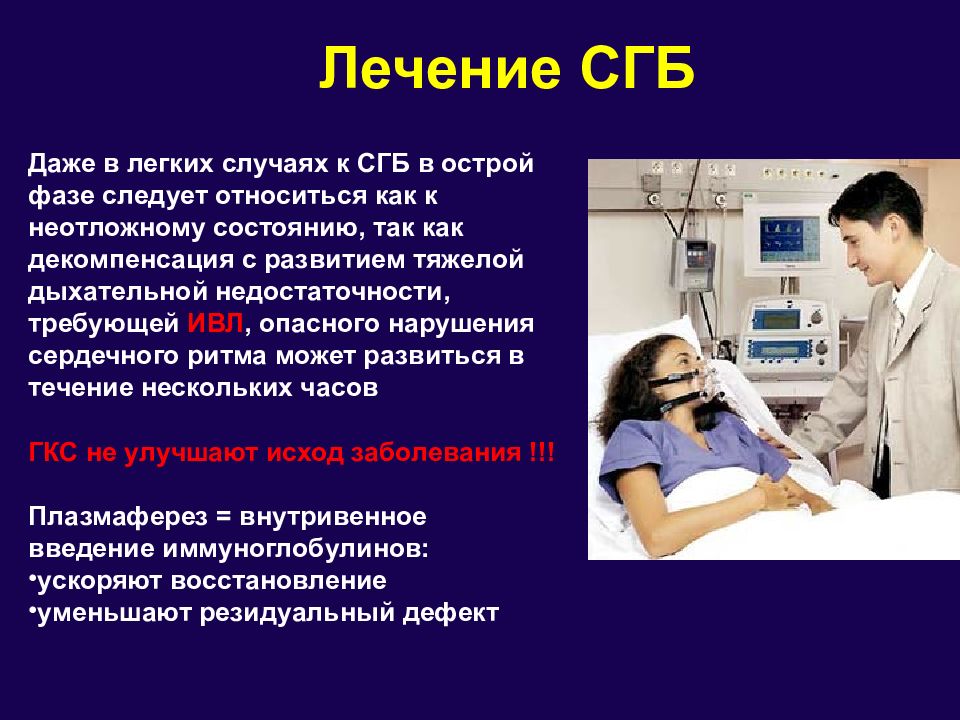 Лечение СГБ

Даже в легких случаях к СГБ в острой фазе следует относиться как к неотложному состоянию, так как декомпенсация с развитием тяжелой дыхательной недостаточности, требующей ИВЛ, опасного нарушения сердечного ритма может развиться в течение нескольких часов

ГКС не улучшают исход заболевания !!!

Плазмаферез = внутривенное введение иммуноглобулинов:
•ускоряют восстановление
•уменьшают резидуальный дефект